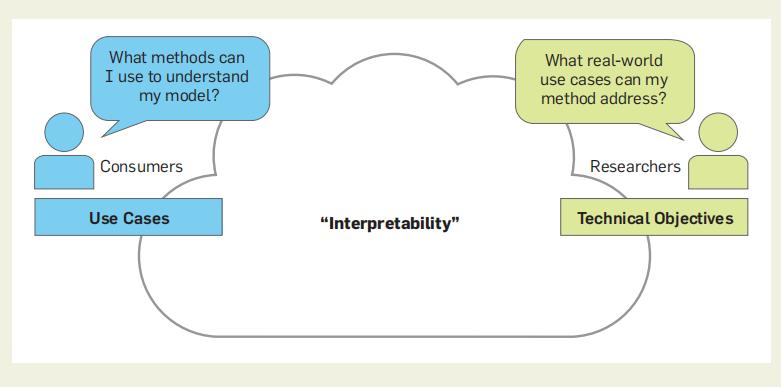 What methods can I use to understand my model?

Consumers

Use Cases

"Interpretability"

What real-world use cases can my method address?

Researchers

Technical Objectives